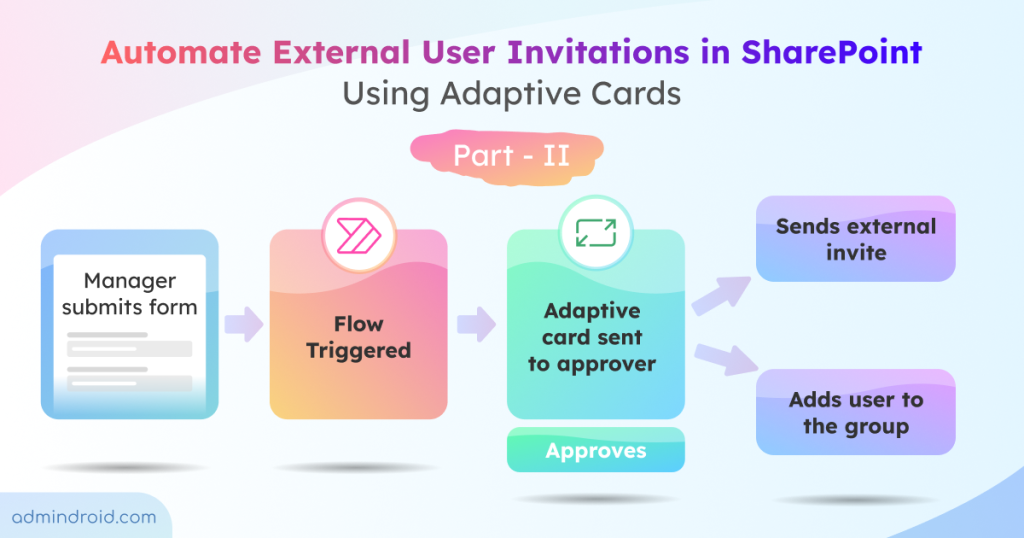 Automate External User Invitations in SharePoint
Using Adaptive Cards

Part - II

Manager submits form

Flow Triggered

Adaptive card sent to approver

Approves

Sends external invite

Adds user to the group

admindroid.com